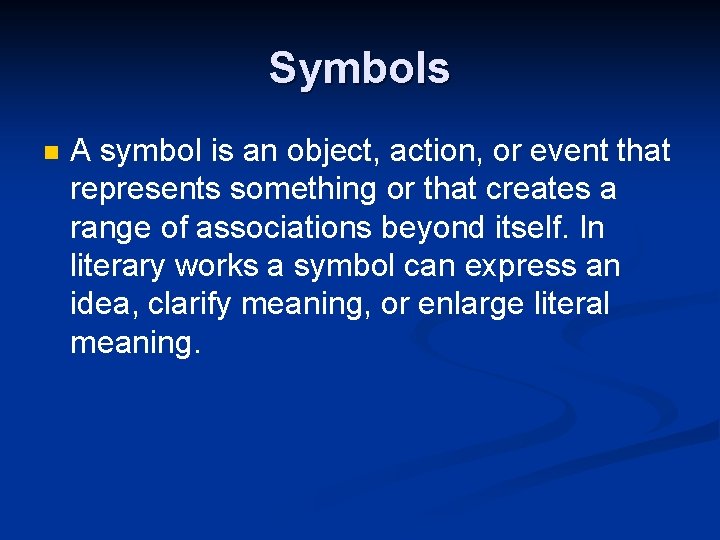 Symbols

A symbol is an object, action, or event that represents something or that creates a range of associations beyond itself. In literary works a symbol can express an idea, clarify meaning, or enlarge literal meaning.